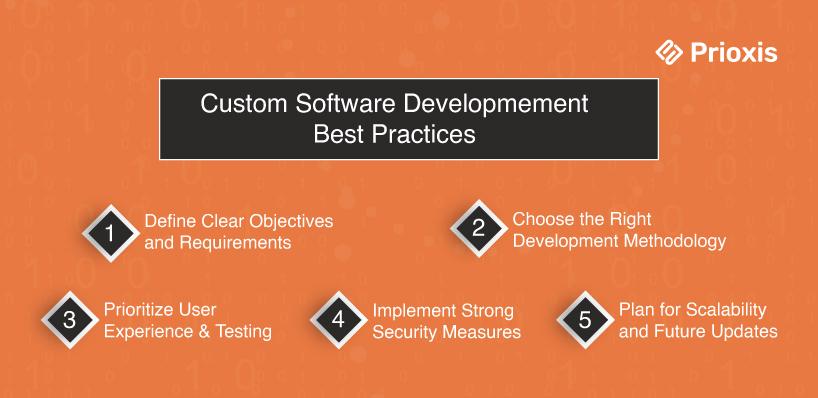 Prioxis

Custom Software Developmement Best Practices

1 Define Clear Objectives and Requirements

2 Choose the Right Development Methodology

3 Prioritize User Experience & Testing

4 Implement Strong Security Measures

5 Plan for Scalability and Future Updates